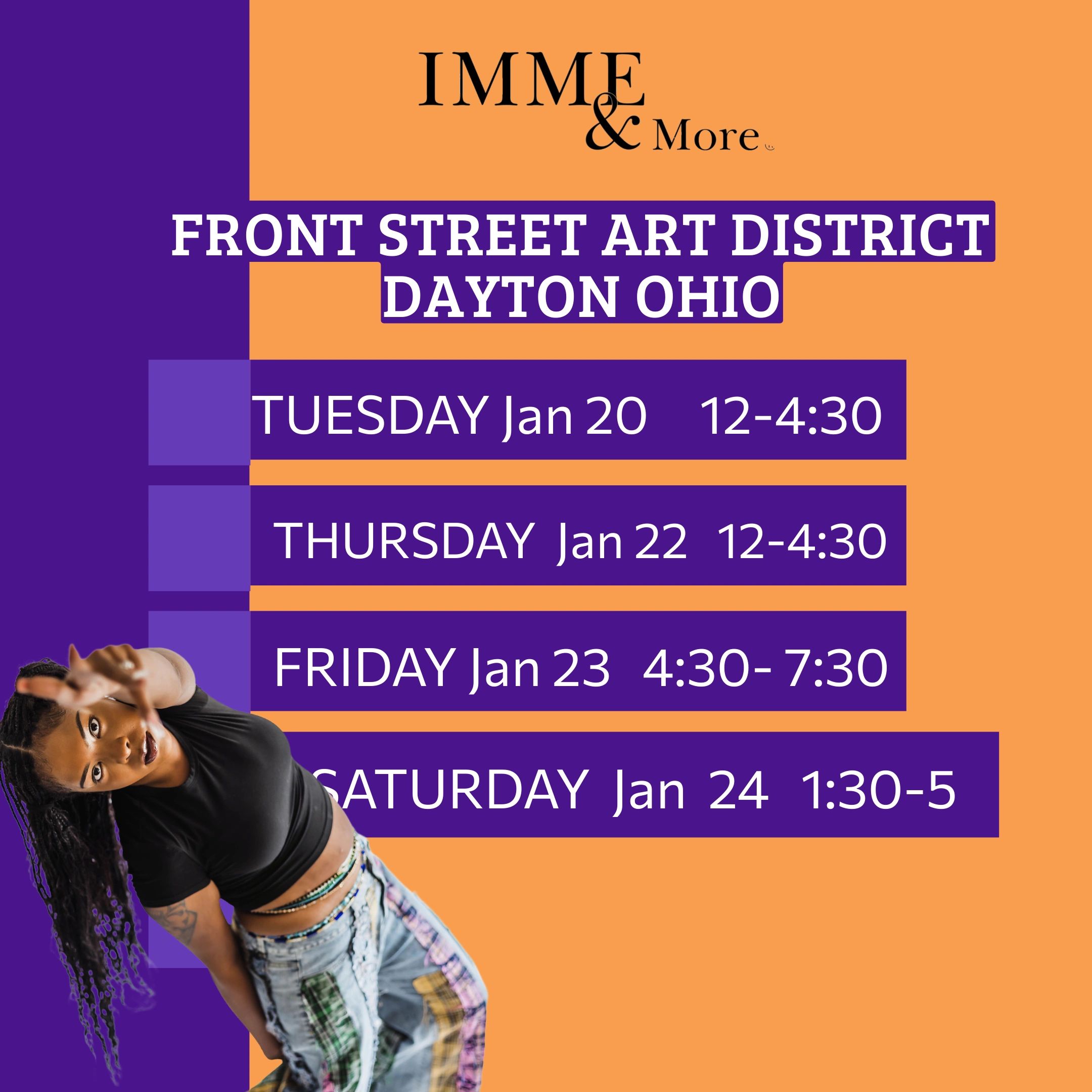 IMME
& More

FRONT STREET ART DISTRICT
DAYTON OHIO

TUESDAY Jan 20 12-4:30

THURSDAY Jan 22 12-4:30

FRIDAY Jan 23 4:30- 7:30

SATURDAY Jan 24 1:30-5